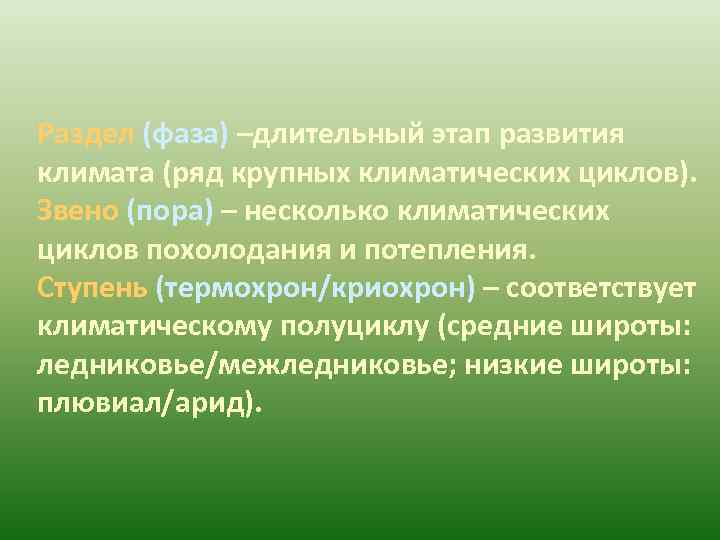 Раздел (фаза) –длительный этап развития климата (ряд крупных климатических циклов).
Звено (пора) – несколько климатических циклов похолодания и потепления.
Ступень (термохрон/криохрон) – соответствует климатическому полуциклу (средние широты: ледниковье/межледниковье; низкие широты: плювиал/арид).